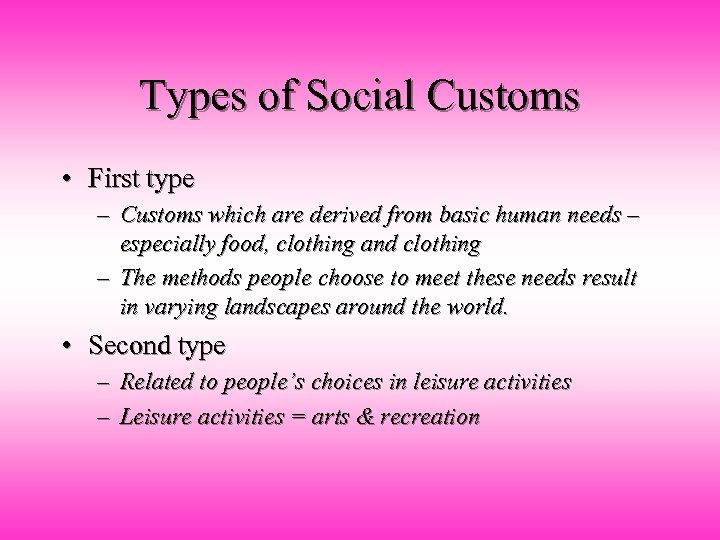 Types of Social Customs

• First type
– Customs which are derived from basic human needs – especially food, clothing and clothing
– The methods people choose to meet these needs result in varying landscapes around the world.

• Second type
– Related to people's choices in leisure activities
– Leisure activities = arts & recreation